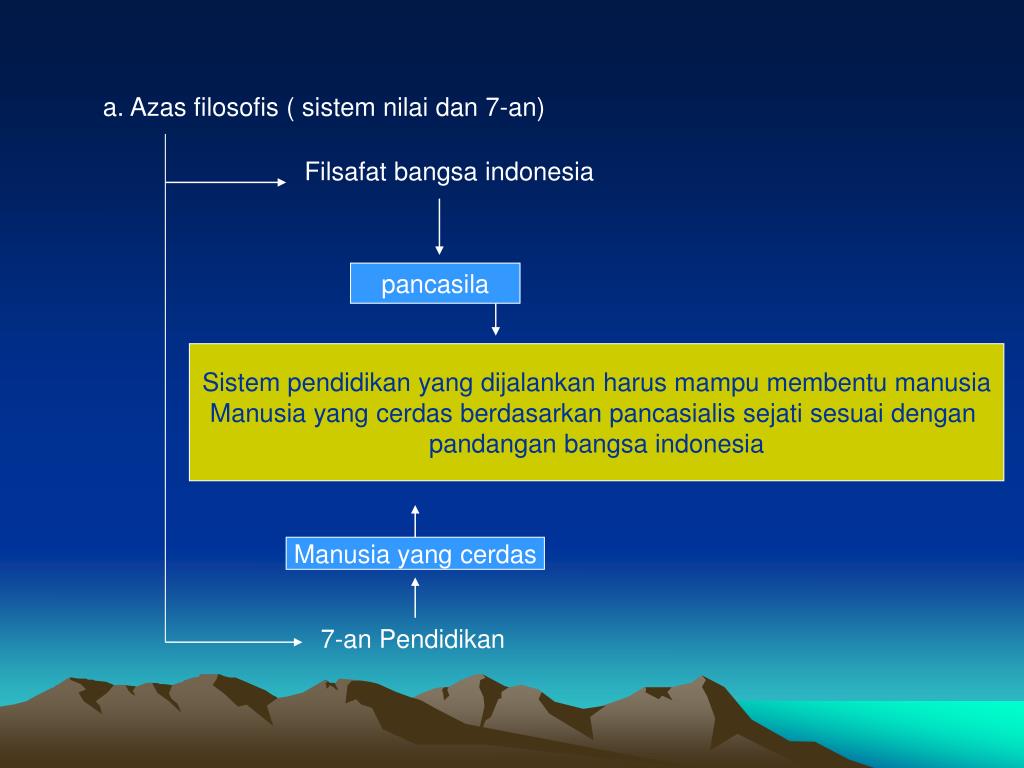 a. Azas filosofis ( sistem nilai dan 7-an)

Filsafat bangsa indonesia

pancasila

Sistem pendidikan yang dijalankan harus mampu membentu manusia Manusia yang cerdas berdasarkan pancasialis sejati sesuai dengan pandangan bangsa indonesia

Manusia yang cerdas

7-an Pendidikan